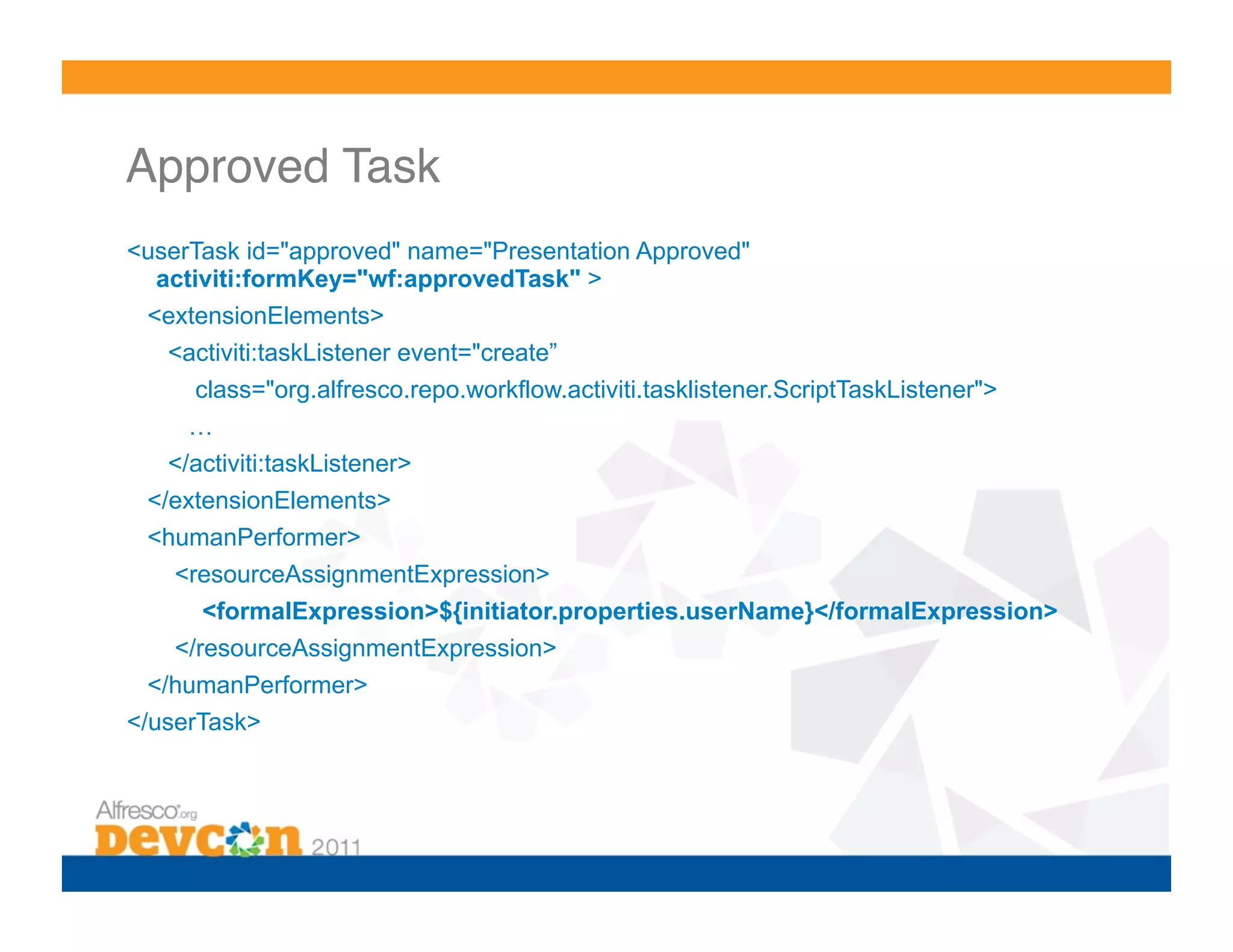 Approved Task

<userTask id="approved" name="Presentation Approved"
activiti:formKey="wf:approvedTask" >
<extensionElements>
<activiti:taskListener event="create”
class="org.alfresco.repo.workflow.activiti.tasklistener.ScriptTaskListener">
…
</activiti:taskListener>
</extensionElements>
<humanPerformer>
<resourceAssignmentExpression>
<formalExpression>${initiator.properties.userName}</formalExpression>
</resourceAssignmentExpression>
</humanPerformer>
</userTask>

Alfresco.org
Devcon 2011